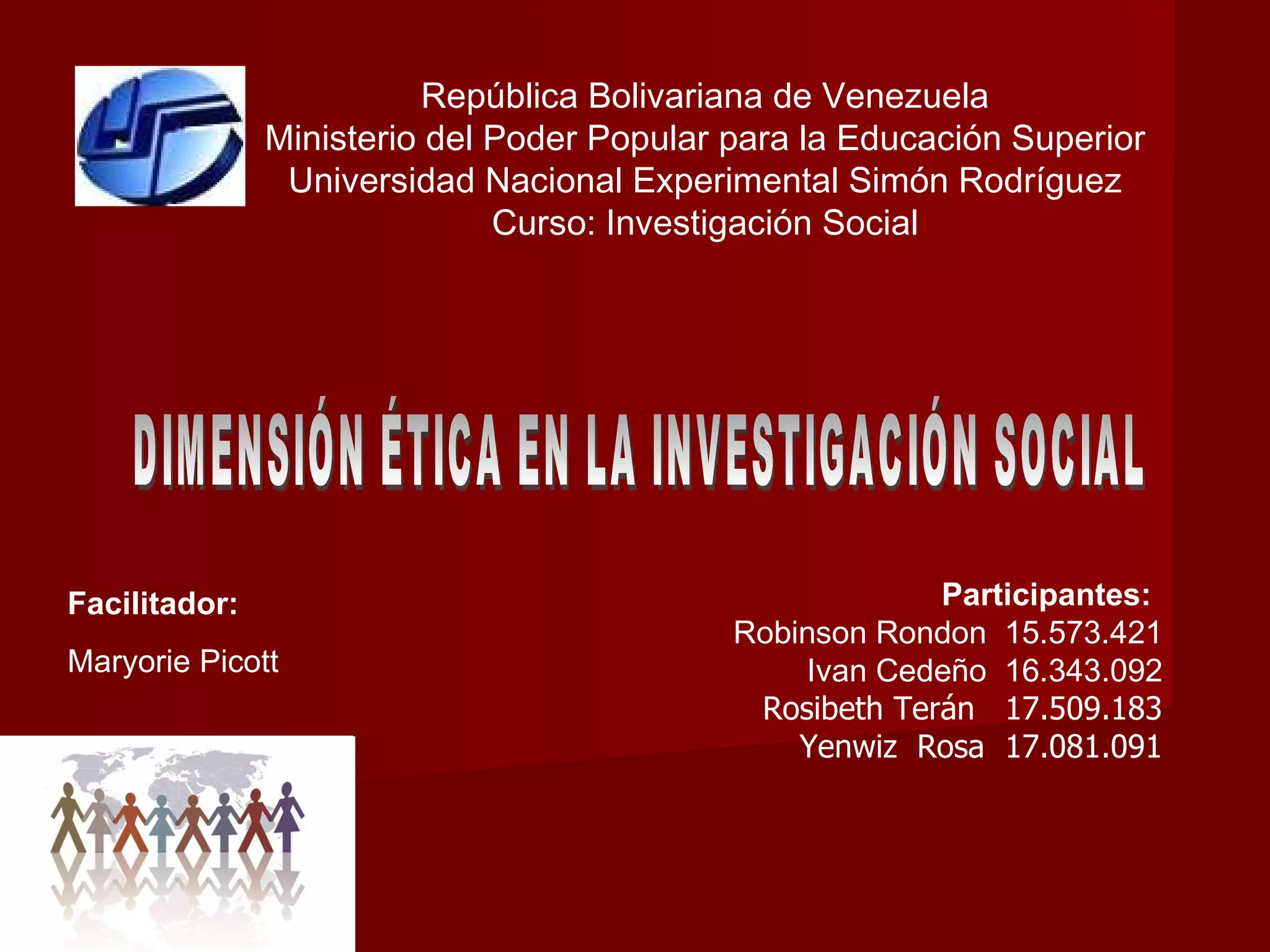 República Bolivariana de Venezuela
Ministerio del Poder Popular para la Educación Superior
Universidad Nacional Experimental Simón Rodríguez
Curso: Investigación Social

DIMENSIÓN ÉTICA EN LA INVESTIGACIÓN SOCIAL

Facilitador:

Maryorie Picott

Participantes:
Robinson Rondon 15.573.421
Ivan Cedeño 16.343.092
Rosibeth Terán 17.509.183
Yenwiz Rosa 17.081.091